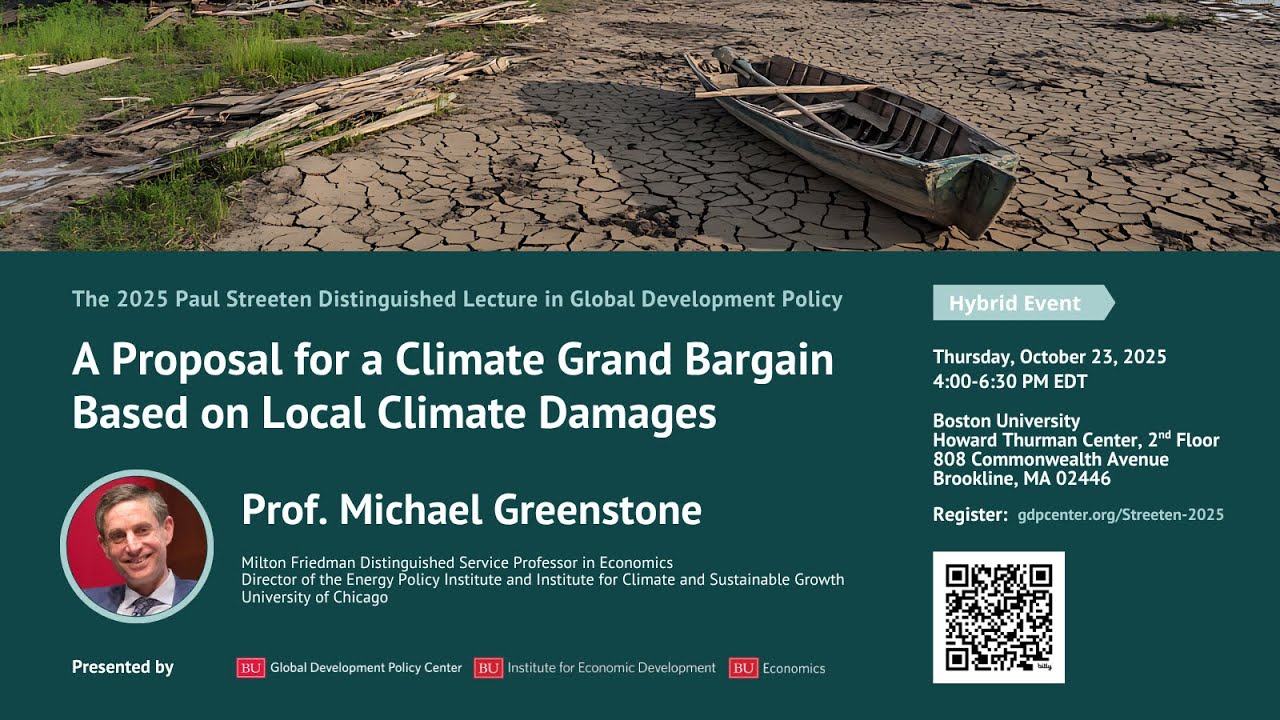 The 2025 Paul Streeten Distinguished Lecture in Global Development Policy

A Proposal for a Climate Grand Bargain Based on Local Climate Damages

Prof. Michael Greenstone

Milton Friedman Distinguished Service Professor in Economics
Director of the Energy Policy Institute and Institute for Climate and Sustainable Growth
University of Chicago

Presented by BU Global Development Policy Center BU Institute for Economic Development BU Economics

Hybrid Event

Thursday, October 23, 2025
4:00-6:30 PM EDT

Boston University
Howard Thurman Center, 2$^{nd}$ Floor
808 Commonwealth Avenue
Brookline, MA 02446

Register: gdpcenter.org/Streeten-2025

bitly